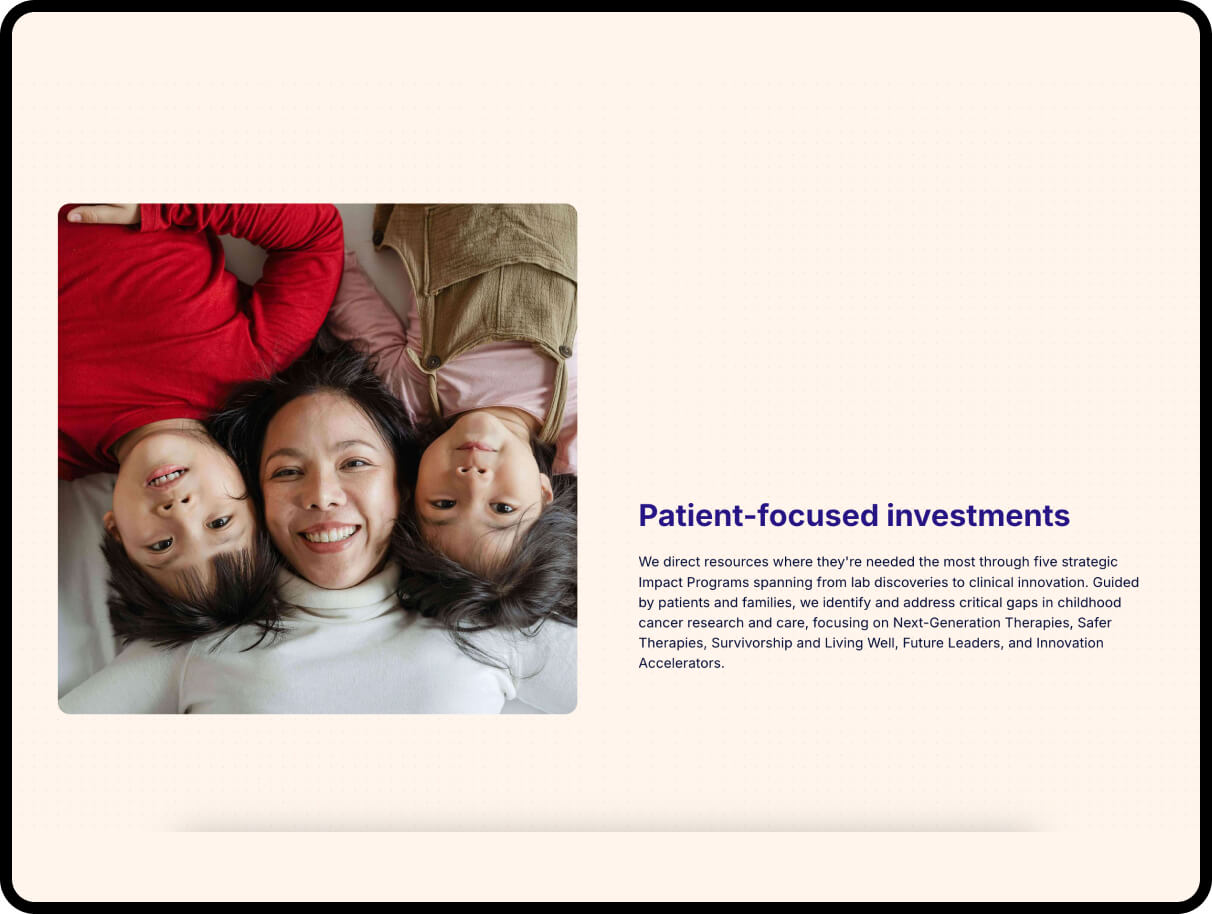 Patient-focused investments

We direct resources where they're needed the most through five strategic Impact Programs spanning from lab discoveries to clinical innovation. Guided by patients and families, we identify and address critical gaps in childhood cancer research and care, focusing on Next-Generation Therapies, Safer Therapies, Survivorship and Living Well, Future Leaders, and Innovation Accelerators.